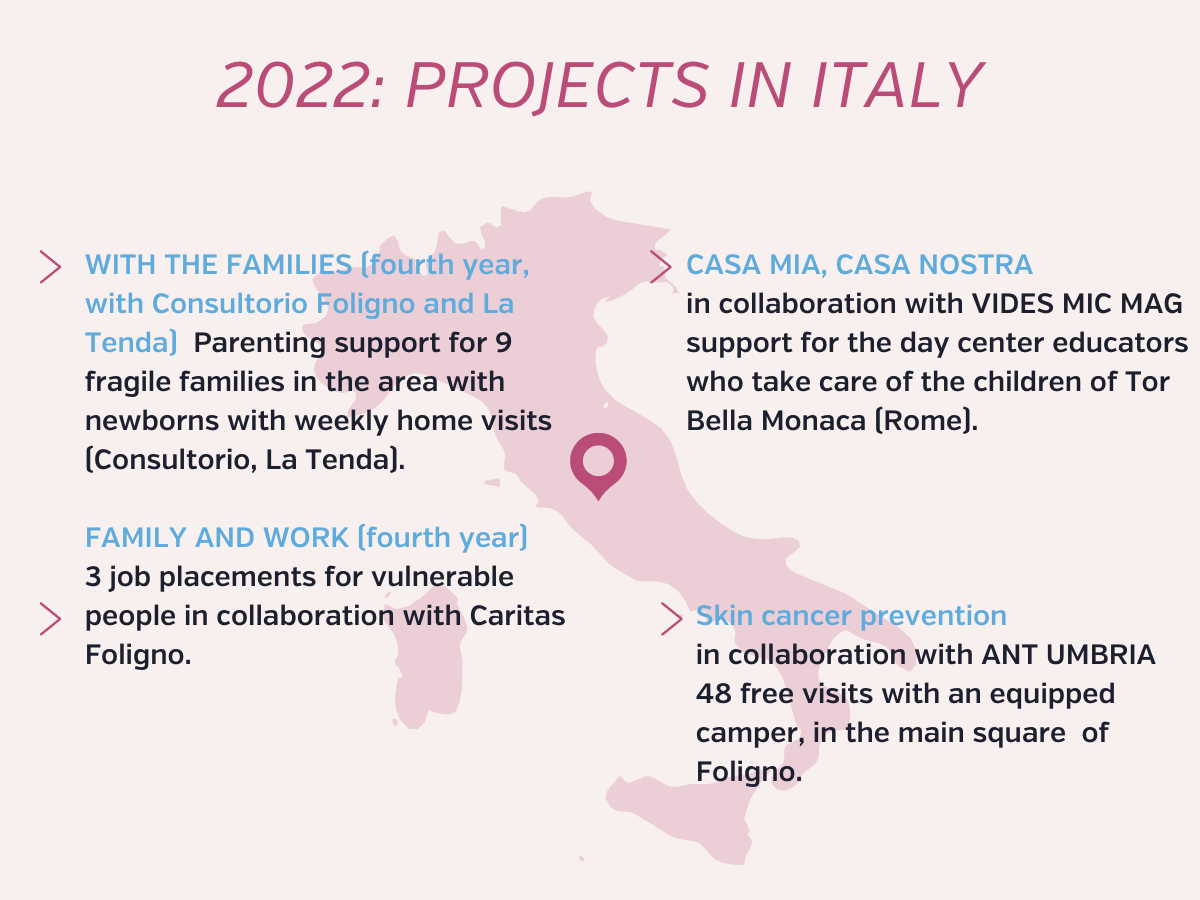 2022: PROJECTS IN ITALY

WITH THE FAMILIES (fourth year, with Consultorio Foligno and La Tenda) Parenting support for 9 fragile families in the area with newborns with weekly home visits (Consultorio, La Tenda).

FAMILY AND WORK (fourth year) 3 job placements for vulnerable people in collaboration with Caritas Foligno.

CASA MIA, CASA NOSTRA in collaboration with VIDES MIC MAG support for the day center educators who take care of the children of Tor Bella Monaca (Rome).

Skin cancer prevention in collaboration with ANT UMBRIA 48 free visits with an equipped camper, in the main square of Foligno.